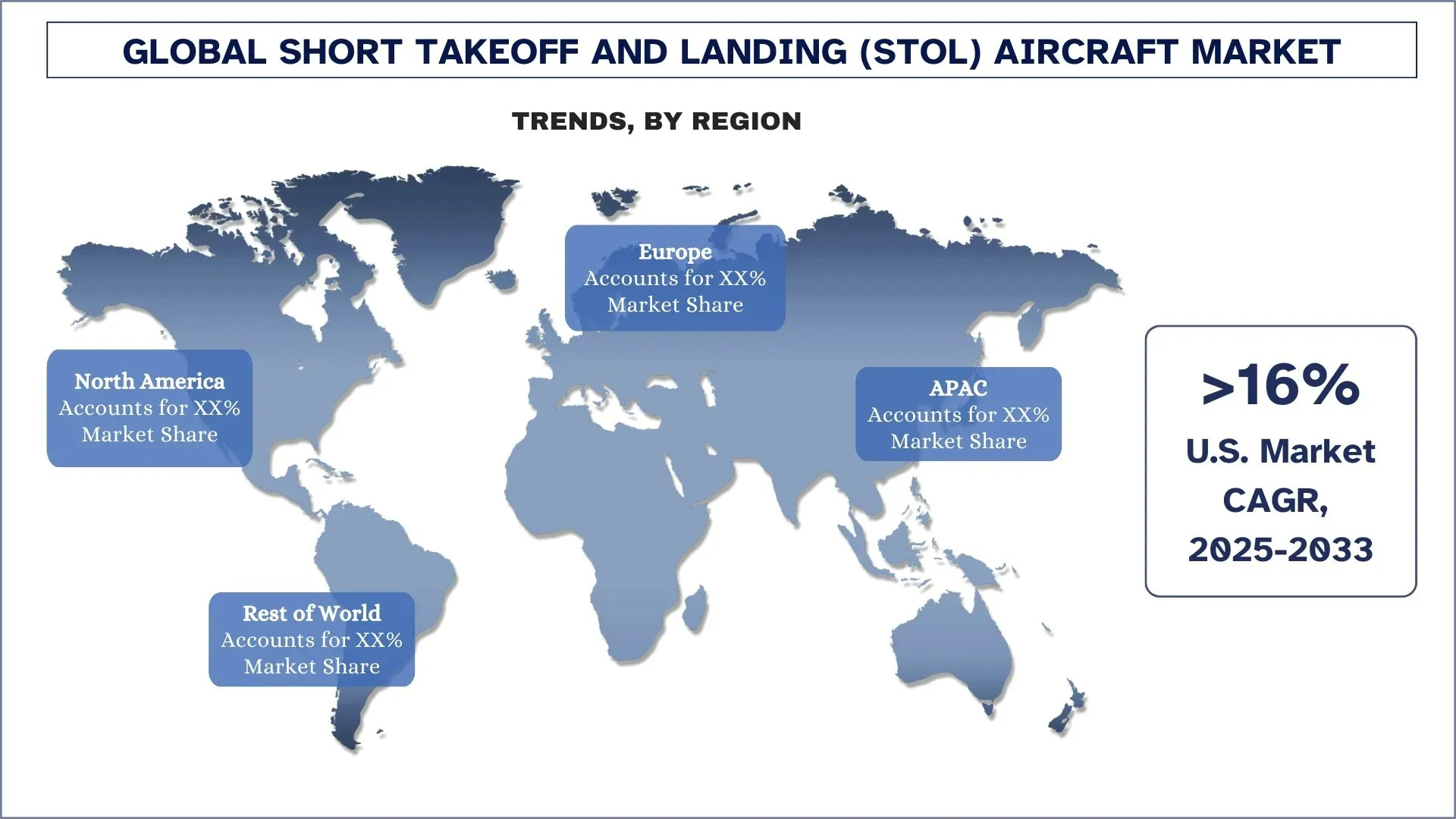 GLOBAL SHORT TAKEOFF AND LANDING (STOL) AIRCRAFT MARKET

TRENDS, BY REGION

Europe
Accounts for XX%
Market Share

North America
Accounts for XX%
Market Share

APAC
Accounts for XX%
Market Share

Rest of World
Accounts for XX%
Market Share

>16%
U.S. Market
CAGR,
2025-2033